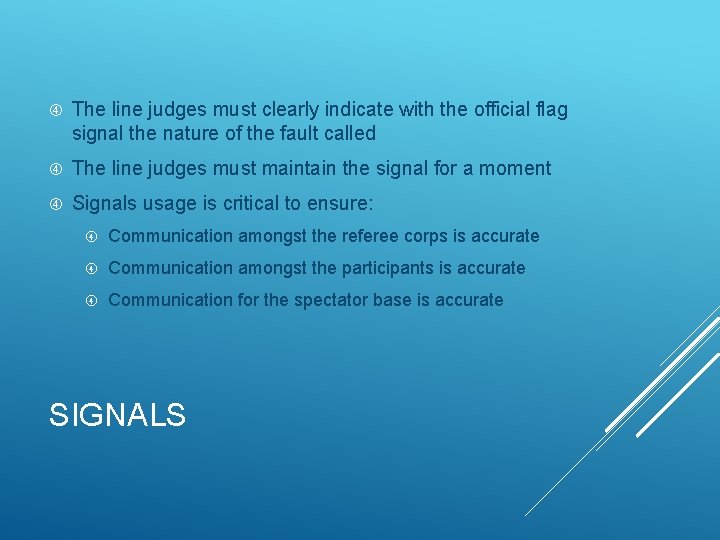 The line judges must clearly indicate with the official flag signal the nature of the fault called

The line judges must maintain the signal for a moment

Signals usage is critical to ensure:

Communication amongst the referee corps is accurate

Communication amongst the participants is accurate

Communication for the spectator base is accurate

SIGNALS